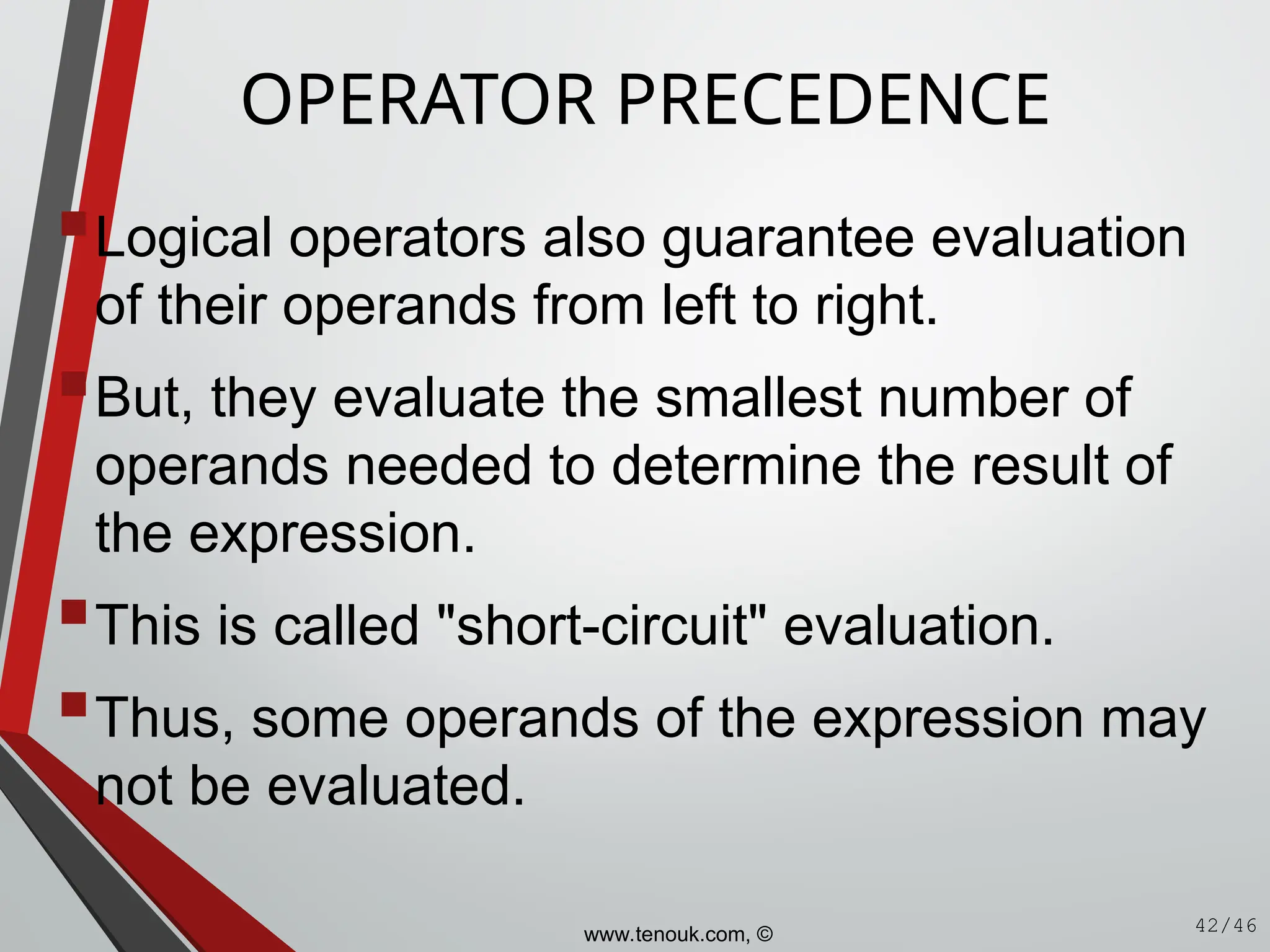 OPERATOR PRECEDENCE

Logical operators also guarantee evaluation of their operands from left to right.

But, they evaluate the smallest number of operands needed to determine the result of the expression.

This is called "short-circuit" evaluation.

Thus, some operands of the expression may not be evaluated.

www.tenouk.com, ©

42/46